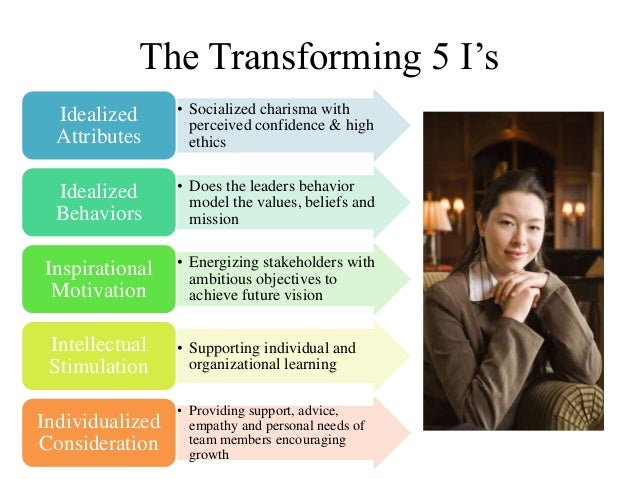 The Transforming 5 I's

Idealized Attributes

• Socialized charisma with perceived confidence & high ethics

Idealized Behaviors

• Does the leaders behavior model the values, beliefs and mission

Inspirational Motivation

• Energizing stakeholders with ambitious objectives to achieve future vision

Intellectual Stimulation

• Supporting individual and organizational learning

Individualized Consideration

• Providing support, advice, empathy and personal needs of team members encouraging growth